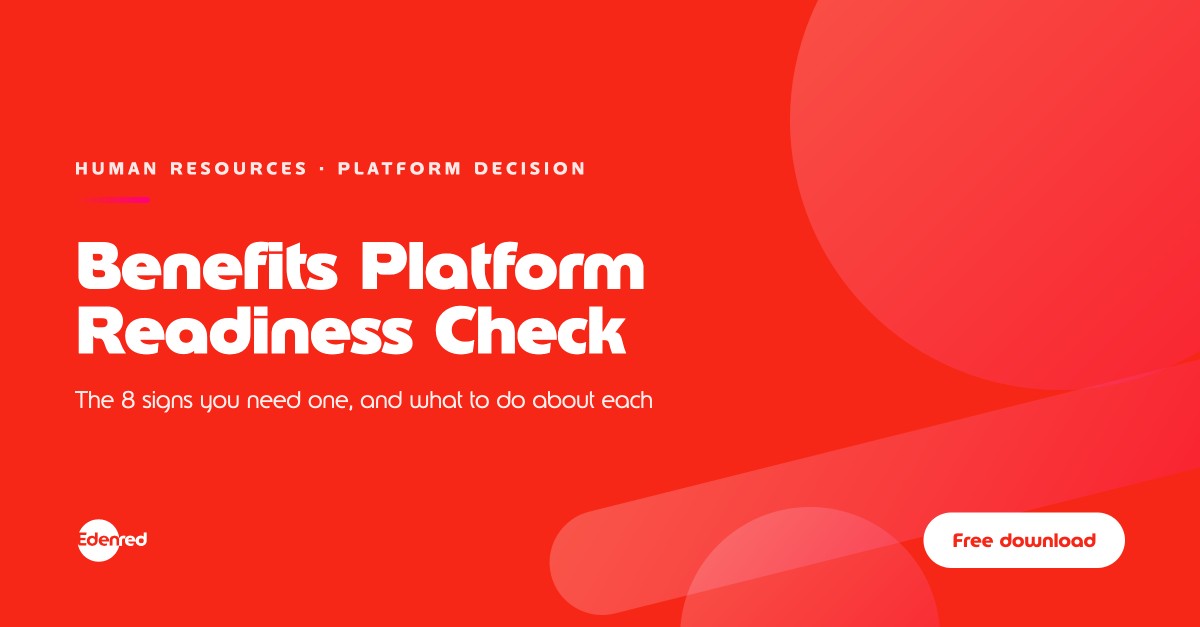 HUMAN RESOURCES · PLATFORM DECISION

Benefits Platform Readiness Check

The 8 signs you need one, and what to do about each

Edenred

Free download